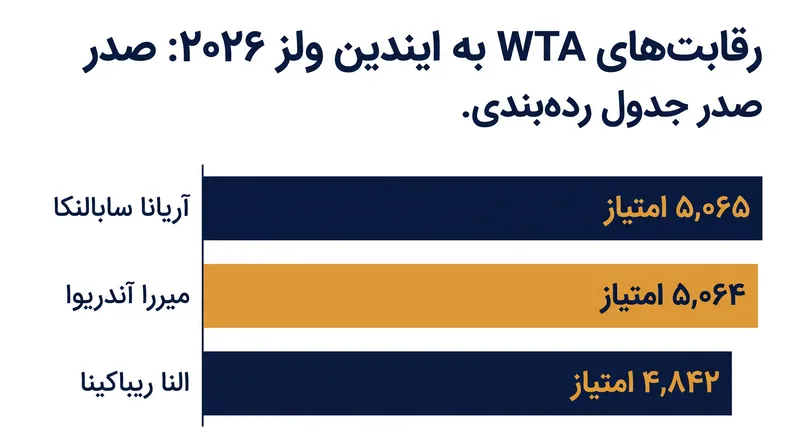 رقابت‌های WTA به ایندین ولز ۲۰۲۶: صدر صدر جدول رده‌بندی.

آریانا سابالنکا
۵,۰۶۵ امتیاز

میررا آندریوا
۵,۰۶۴ امتیاز

النا ریباکینا
۴,۸۴۲ امتیاز